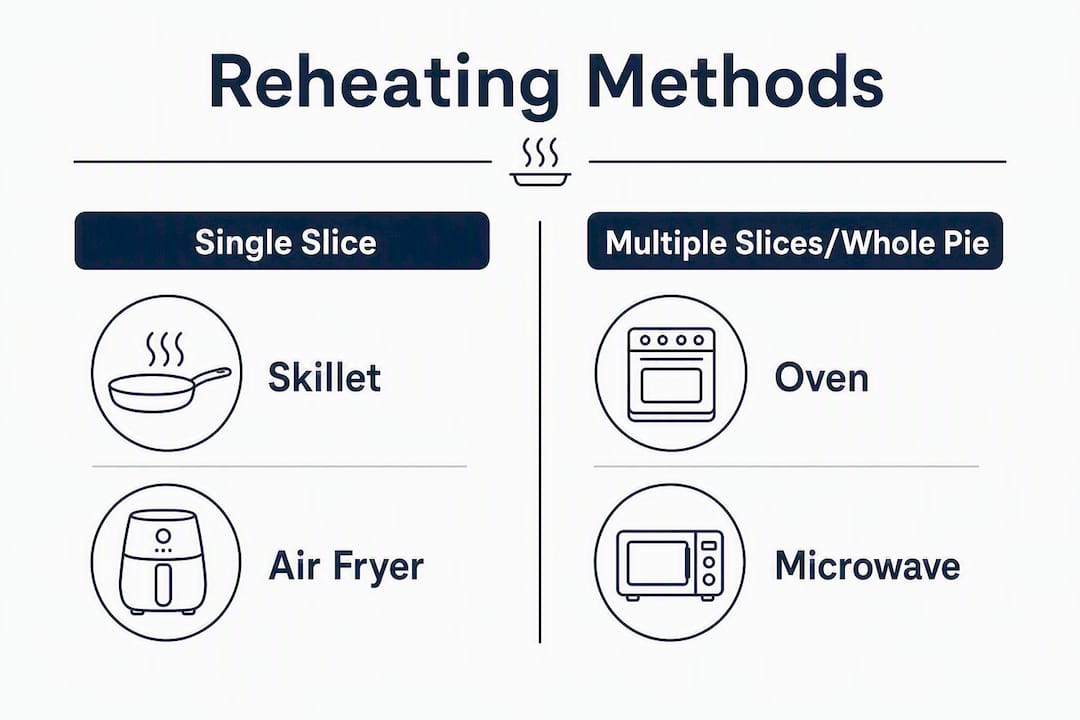 Reheating Methods

Single Slice

Skillet

Air Fryer

Multiple Slices/Whole Pie

Oven

Microwave